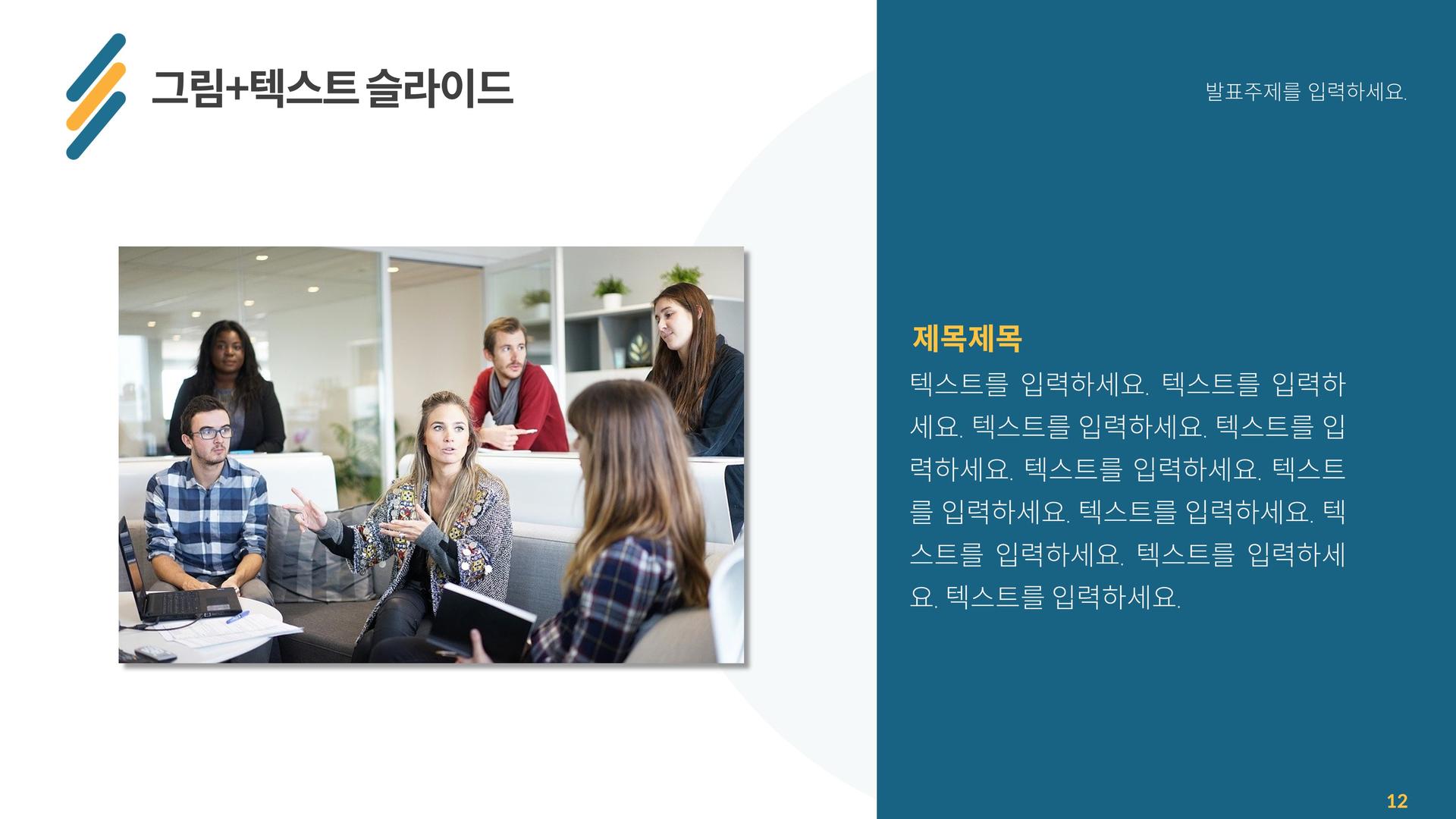 그림+텍스트 슬라이드

발표주제를 입력하세요.

제목제목

텍스트를 입력하세요. 텍스트를 입력하세요. 텍스트를 입력하세요. 텍스트를 입력하세요. 텍스트를 입력하세요. 텍스트를 입력하세요. 텍스트를 입력하세요. 텍스트를 입력하세요. 텍스트를 입력하세요. 텍스트를 입력하세요.

12